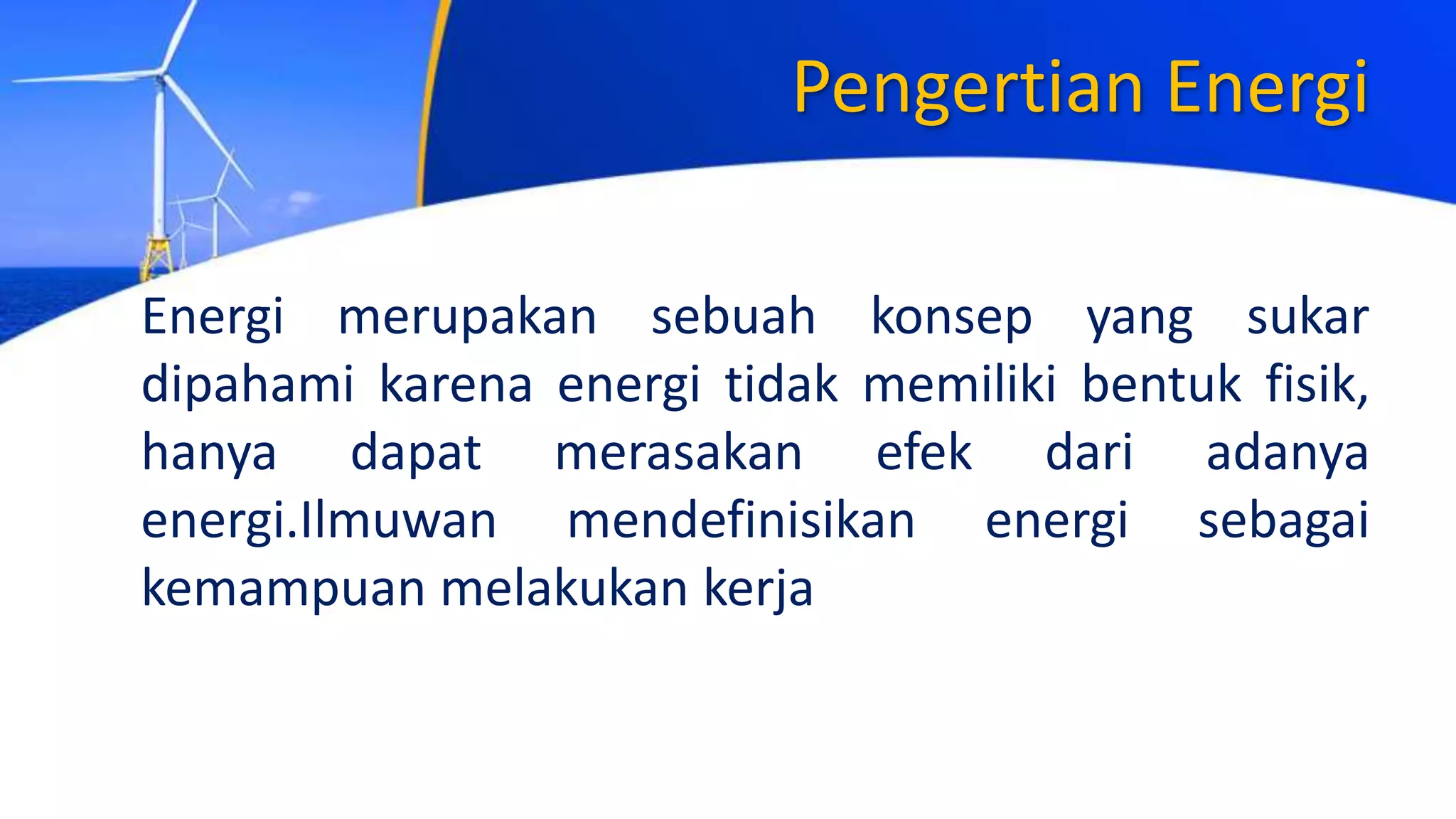 Pengertian Energi

Energi merupakan sebuah konsep yang sukar dipahami karena energi tidak memiliki bentuk fisik, hanya dapat merasakan efek dari adanya energi.Ilmuwan mendefinisikan energi sebagai kemampuan melakukan kerja